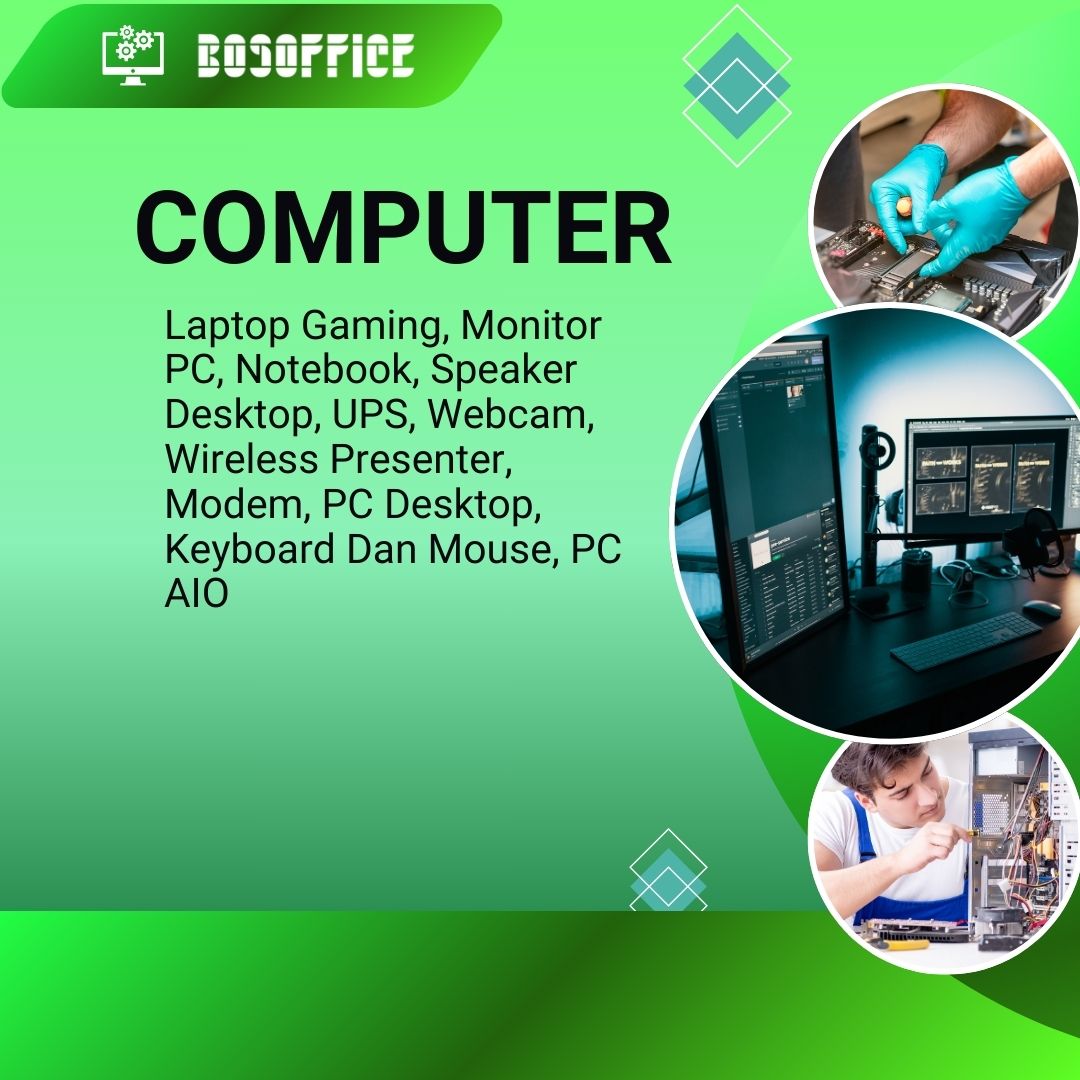 BOSOFFICE

COMPUTER

Laptop Gaming, Monitor PC, Notebook, Speaker Desktop, UPS, Webcam, Wireless Presenter, Modem, PC Desktop, Keyboard Dan Mouse, PC AIO